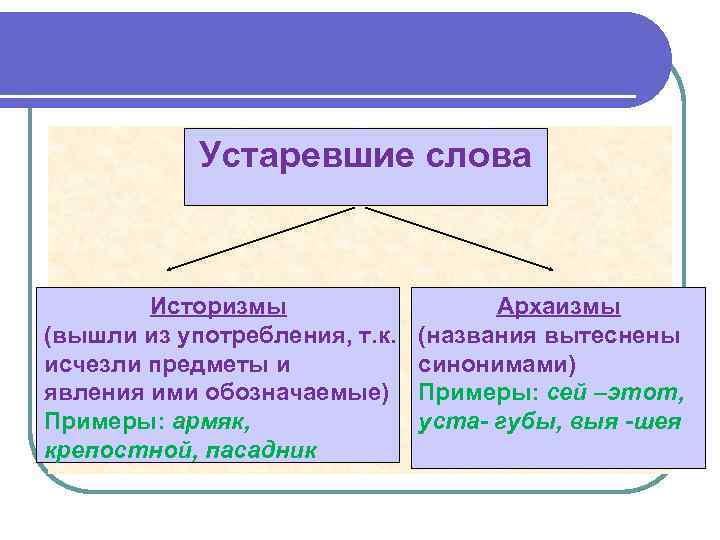 Устаревшие слова

Историзмы
(вышли из употребления, т.к. исчезли предметы и явления ими обозначаемые)
Примеры: армяк, крепостной, пасадник

Архаизмы
(названия вытеснены синонимами)
Примеры: сей –этот, уста- губы, выя -шея